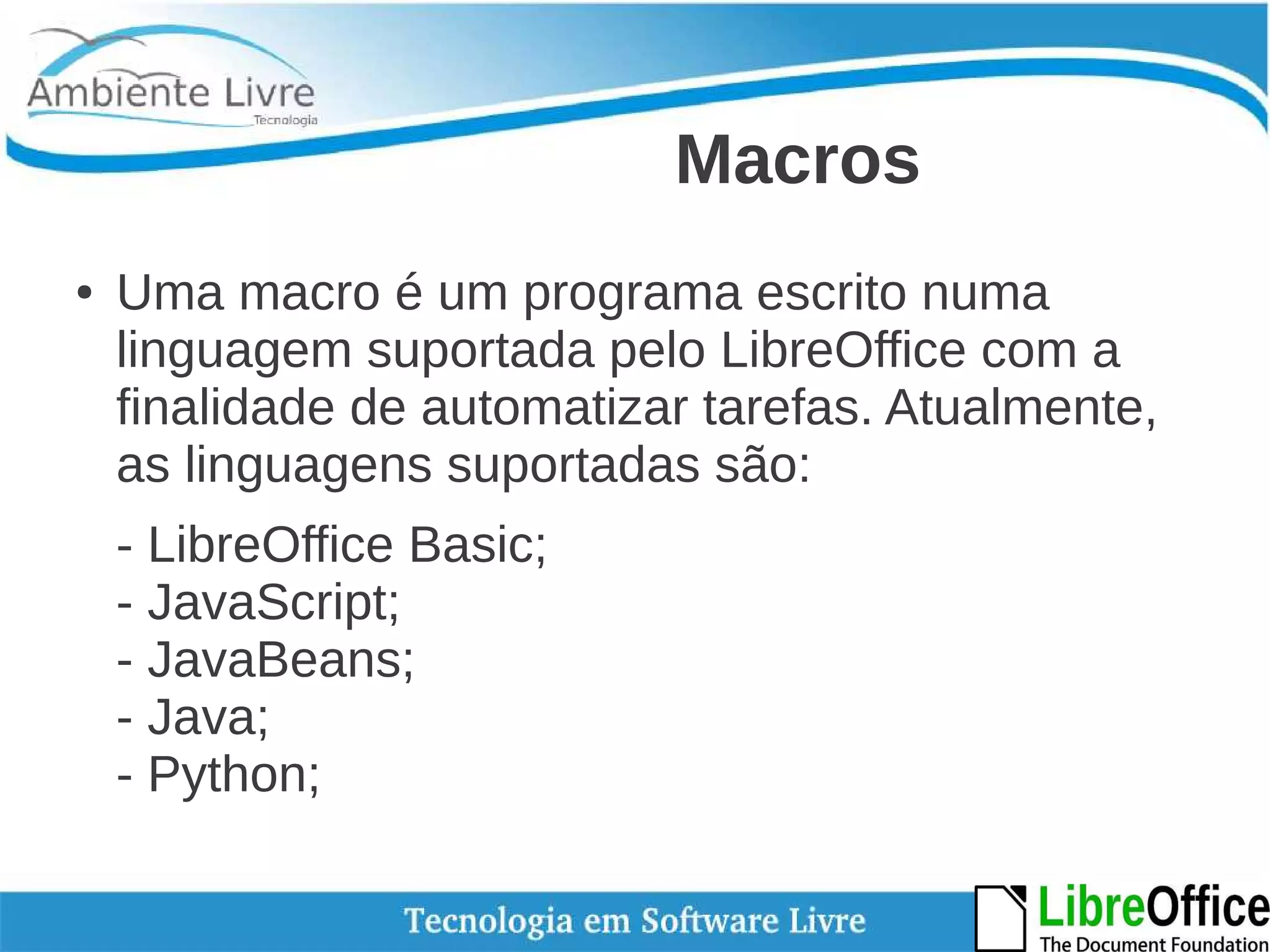 Ambiente Livre
Tecnologia

Macros

• Uma macro é um programa escrito numa linguagem suportada pelo LibreOffice com a finalidade de automatizar tarefas. Atualmente, as linguagens suportadas são:

- LibreOffice Basic;
- JavaScript;
- JavaBeans;
- Java;
- Python;

Tecnologia em Software Livre

LibreOffice
The Document Foundation